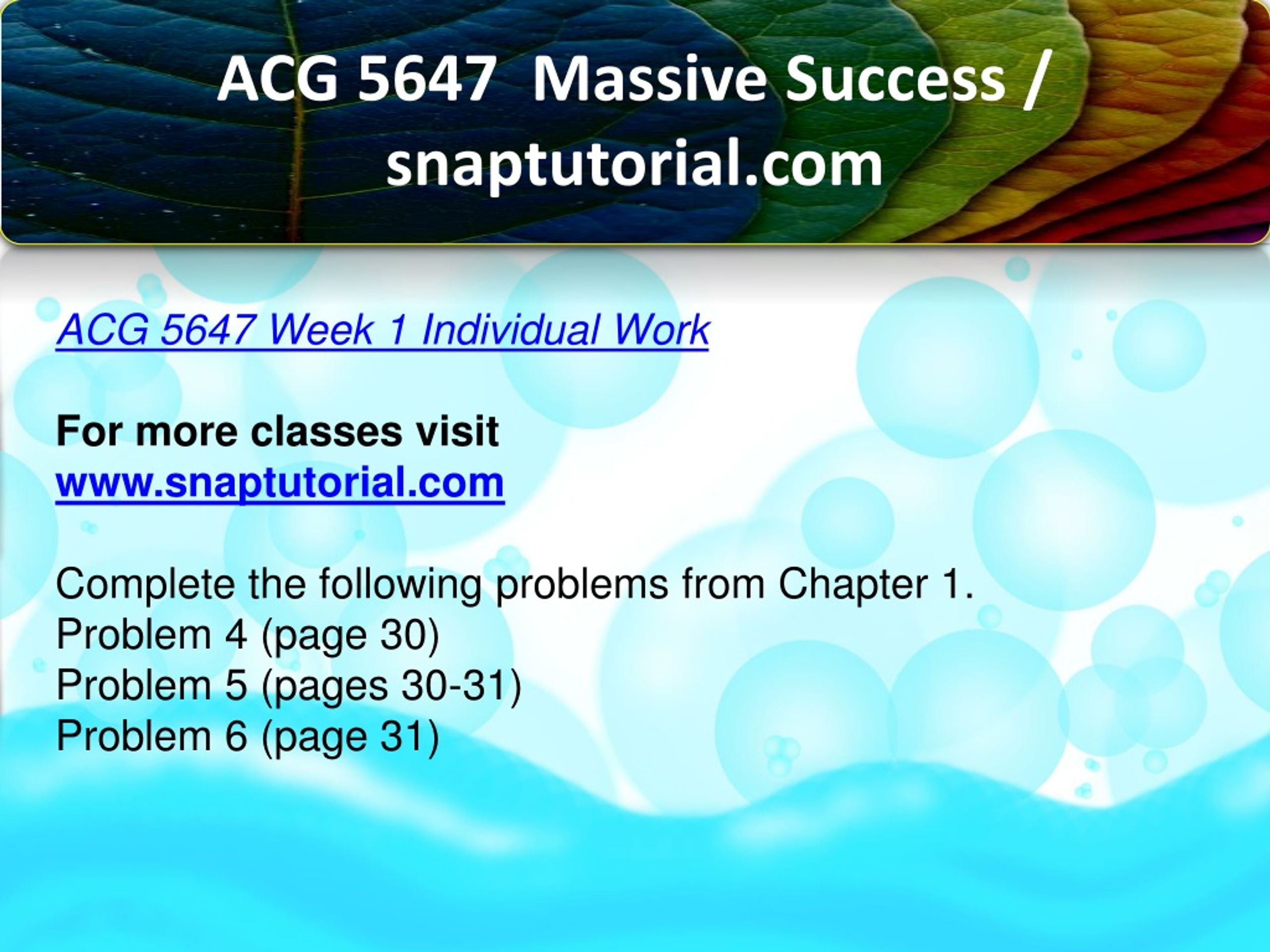 ACG 5647 Massive Success / snaptutorial.com

ACG 5647 Week 1 Individual Work

For more classes visit
www.snaptutorial.com

Complete the following problems from Chapter 1.
Problem 4 (page 30)
Problem 5 (pages 30-31)
Problem 6 (page 31)